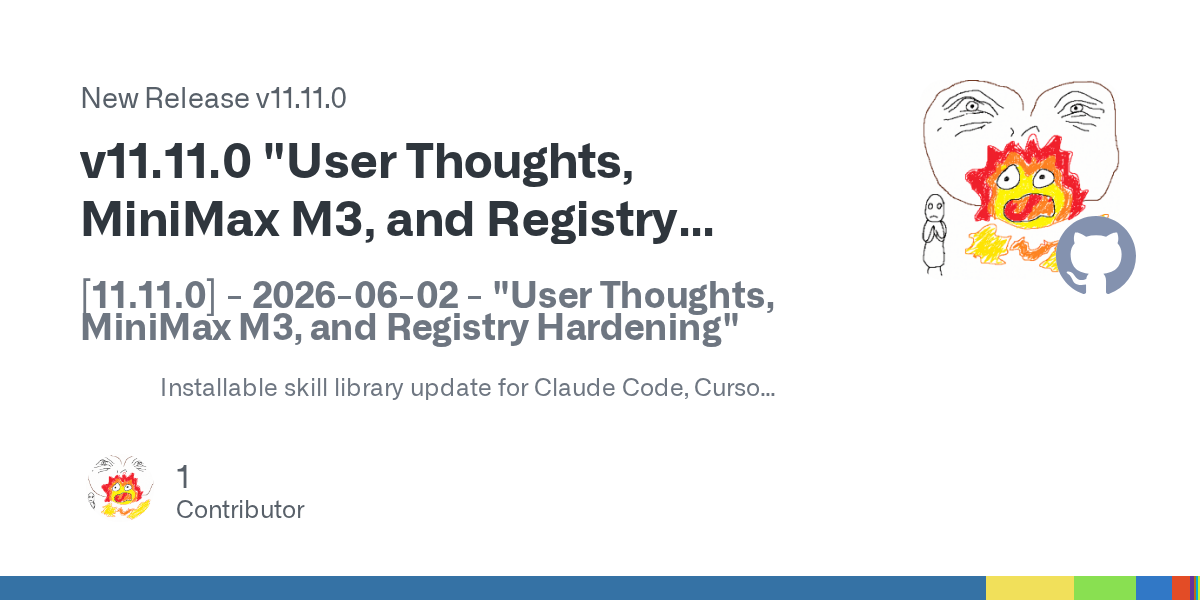 New Release v11.11.0

v11.11.0 "User Thoughts, MiniMax M3, and Registry...

[11.11.0] - 2026-06-02 - "User Thoughts, MiniMax M3, and Registry Hardening"

Installable skill library update for Claude Code, Curso...

1
Contributor